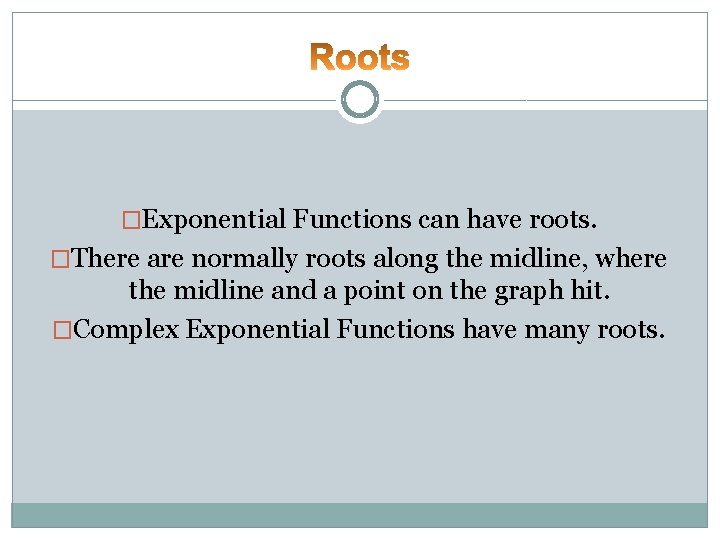 Roots

□Exponential Functions can have roots.

□There are normally roots along the midline, where the midline and a point on the graph hit.

□Complex Exponential Functions have many roots.